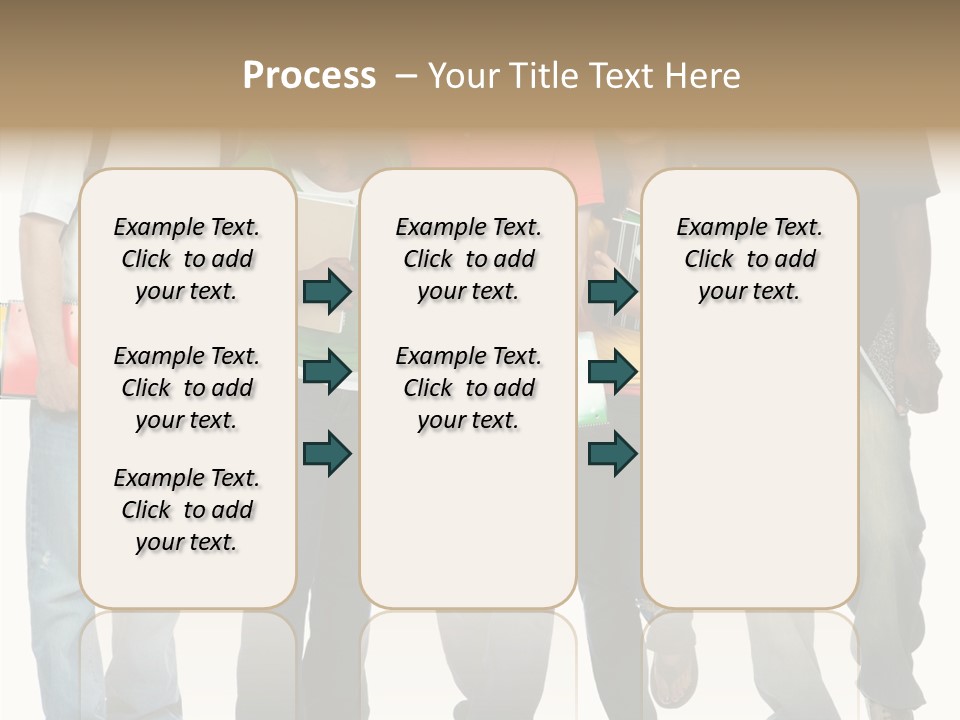 Process – Your Title Text Here

Example Text. Click to add your text.

Example Text. Click to add your text.

Example Text. Click to add your text.

Example Text. Click to add your text.

Example Text. Click to add your text.

Example Text. Click to add your text.